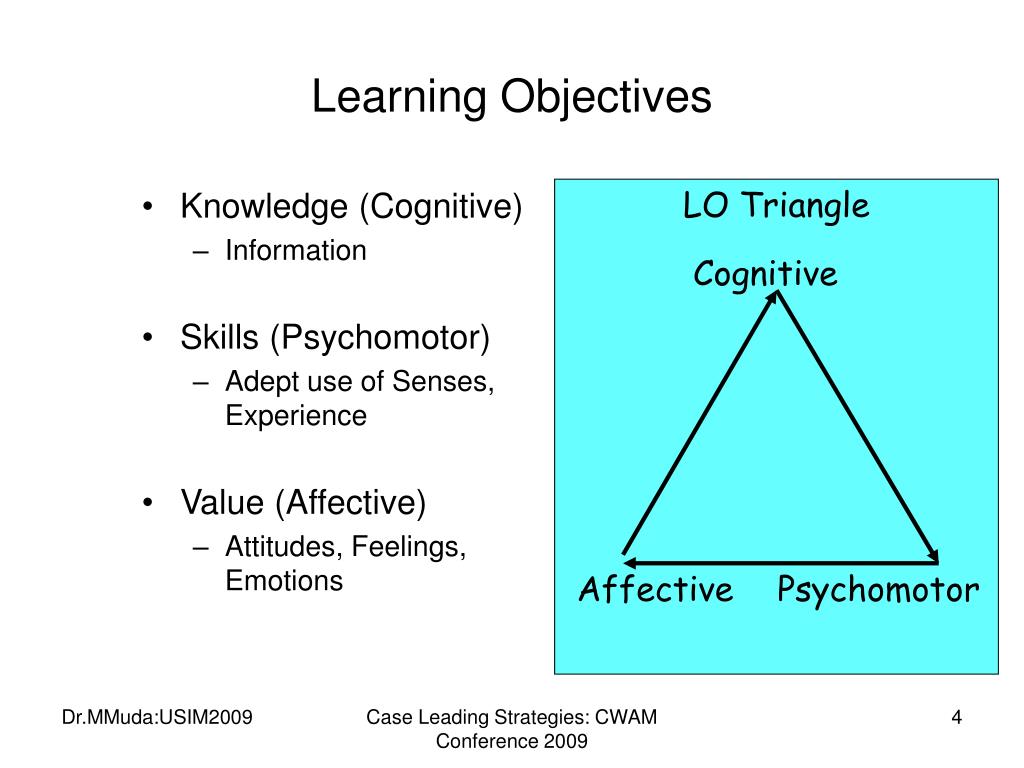 Learning Objectives

• Knowledge (Cognitive)
– Information

• Skills (Psychomotor)
– Adept use of Senses, Experience

• Value (Affective)
– Attitudes, Feelings, Emotions

LO Triangle

Cognitive

Affective Psychomotor

Dr.MMuda:USIM2009

Case Leading Strategies: CWAM Conference 2009

4